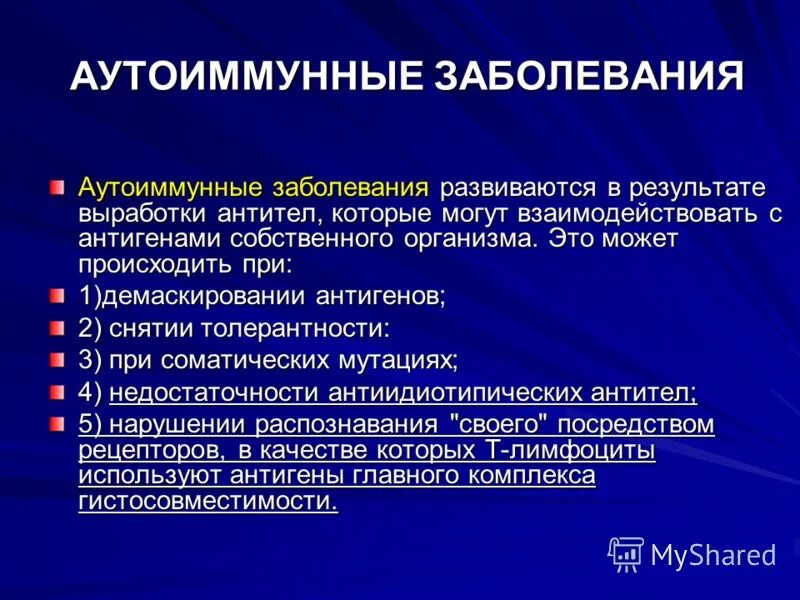 АУТОИММУННЫЕ ЗАБОЛЕВАНИЯ

Аутоиммунные заболевания развиваются в результате выработки антител, которые могут взаимодействовать с антигенами собственного организма. Это может происходить при:

1)демаскировании антигенов;

2) снятии толерантности:

3) при соматических мутациях;

4) недостаточности антиидиотипических антител;

5) нарушении распознавания "своего" посредством рецепторов, в качестве которых Т-лимфоциты используют антигены главного комплекса гистосовместимости.

MyShared